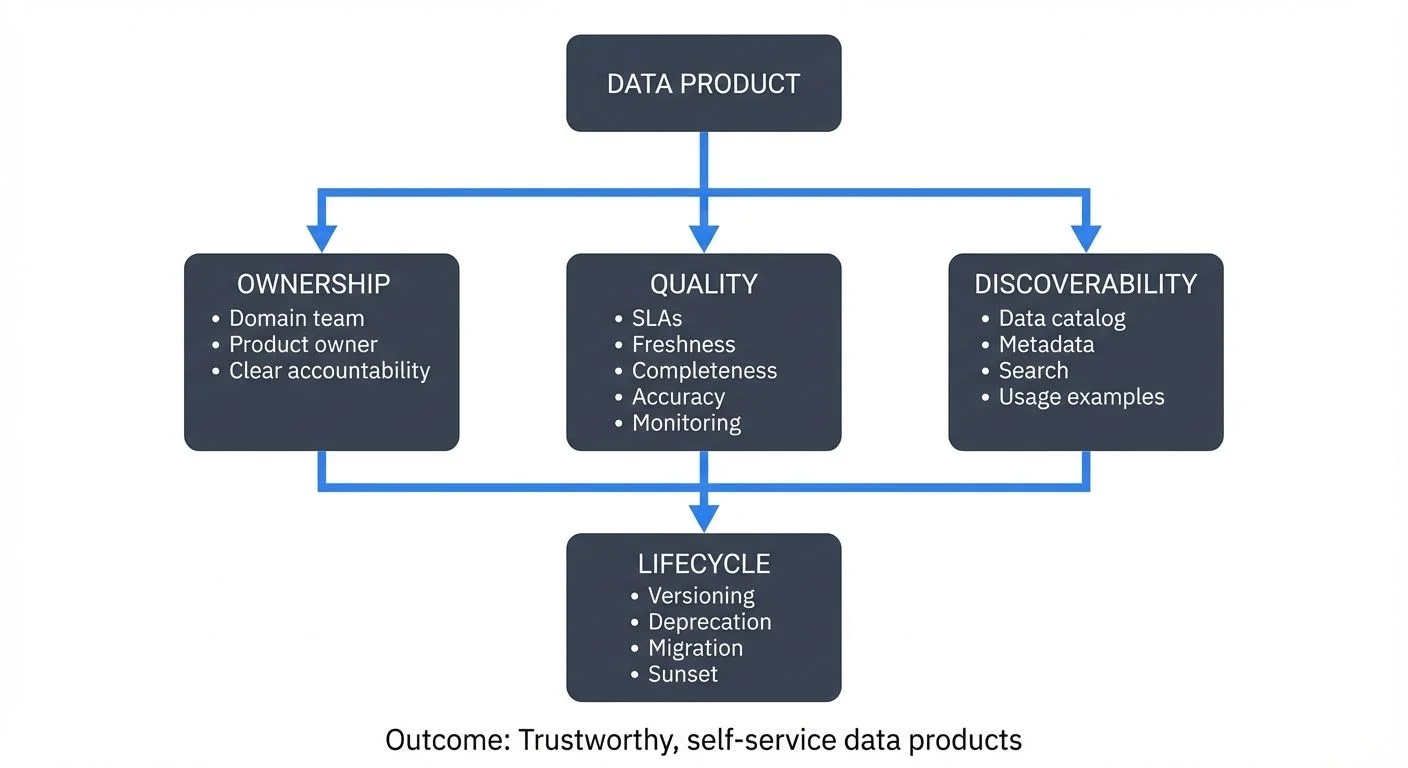 DATA PRODUCT

OWNERSHIP
• Domain team
• Product owner
• Clear accountability

QUALITY
• SLAs
• Freshness
• Completeness
• Accuracy
• Monitoring

DISCOVERABILITY
• Data catalog
• Metadata
• Search
• Usage examples

LIFECYCLE
• Versioning
• Deprecation
• Migration
• Sunset

Outcome: Trustworthy, self-service data products